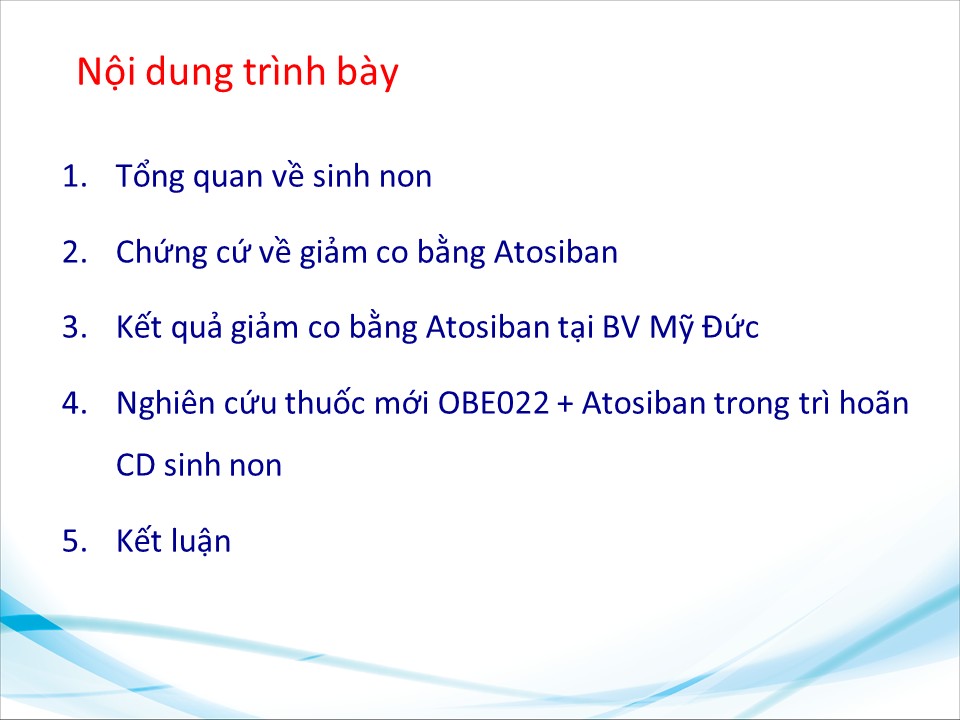 Nội dung trình bày

1. Tổng quan về sinh non
2. Chứng cứ về giảm co bằng Atosiban
3. Kết quả giảm co bằng Atosiban tại BV Mỹ Đức
4. Nghiên cứu thuốc mới OBE022 + Atosiban trong trì hoãn CD sinh non
5. Kết luận